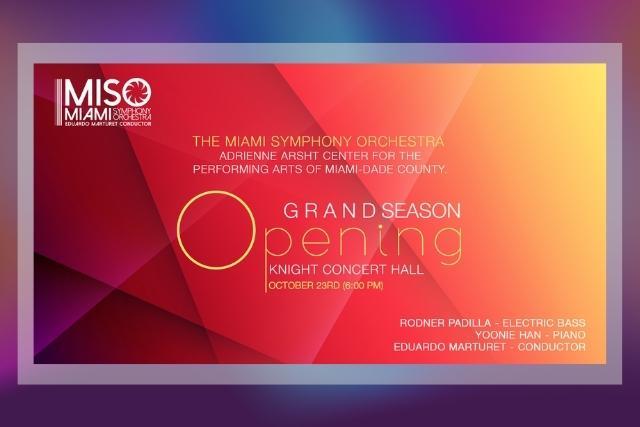 MISO
MIAMI SYMPHONY ORCHESTRA
EDUARDO MARTURET CONDUCTOR

THE MIAMI SYMPHONY ORCHESTRA
ADRIENNE ARSHT CENTER FOR THE PERFORMING ARTS OF MIAMI-DADE COUNTY.

GRAND SEASON
Opening
KNIGHT CONCERT HALL
OCTOBER 23RD (6:00 PM)

RODNER PADILLA - ELECTRIC BASS
YOONIE HAN - PIANO
EDUARDO MARTURET - CONDUCTOR